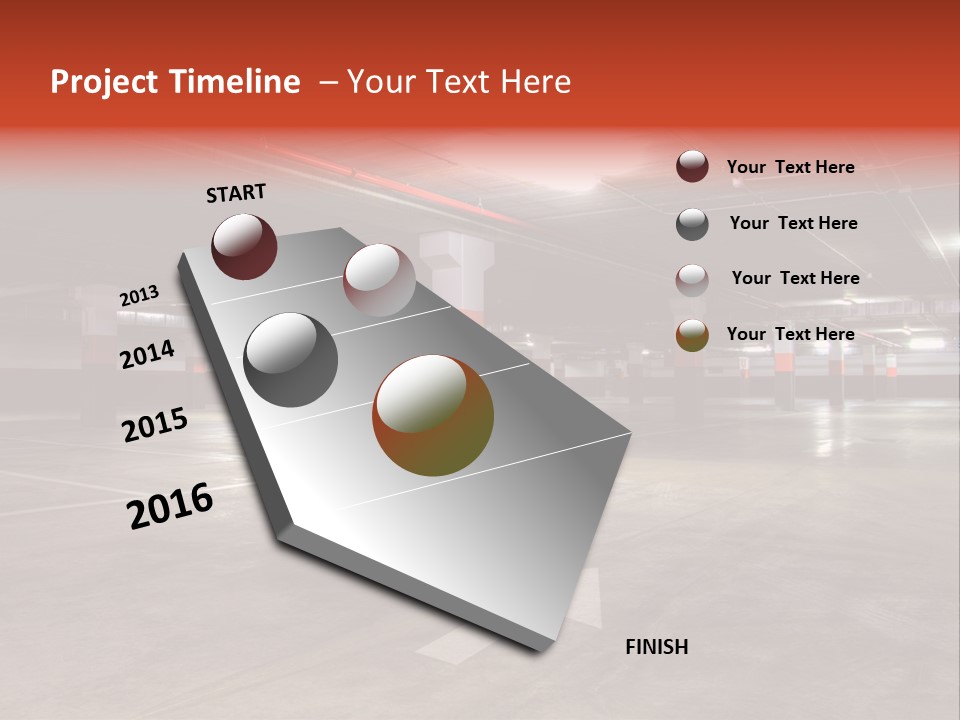 Project Timeline – Your Text Here

START

2013

2014

2015

2016

FINISH

Your Text Here

Your Text Here

Your Text Here

Your Text Here